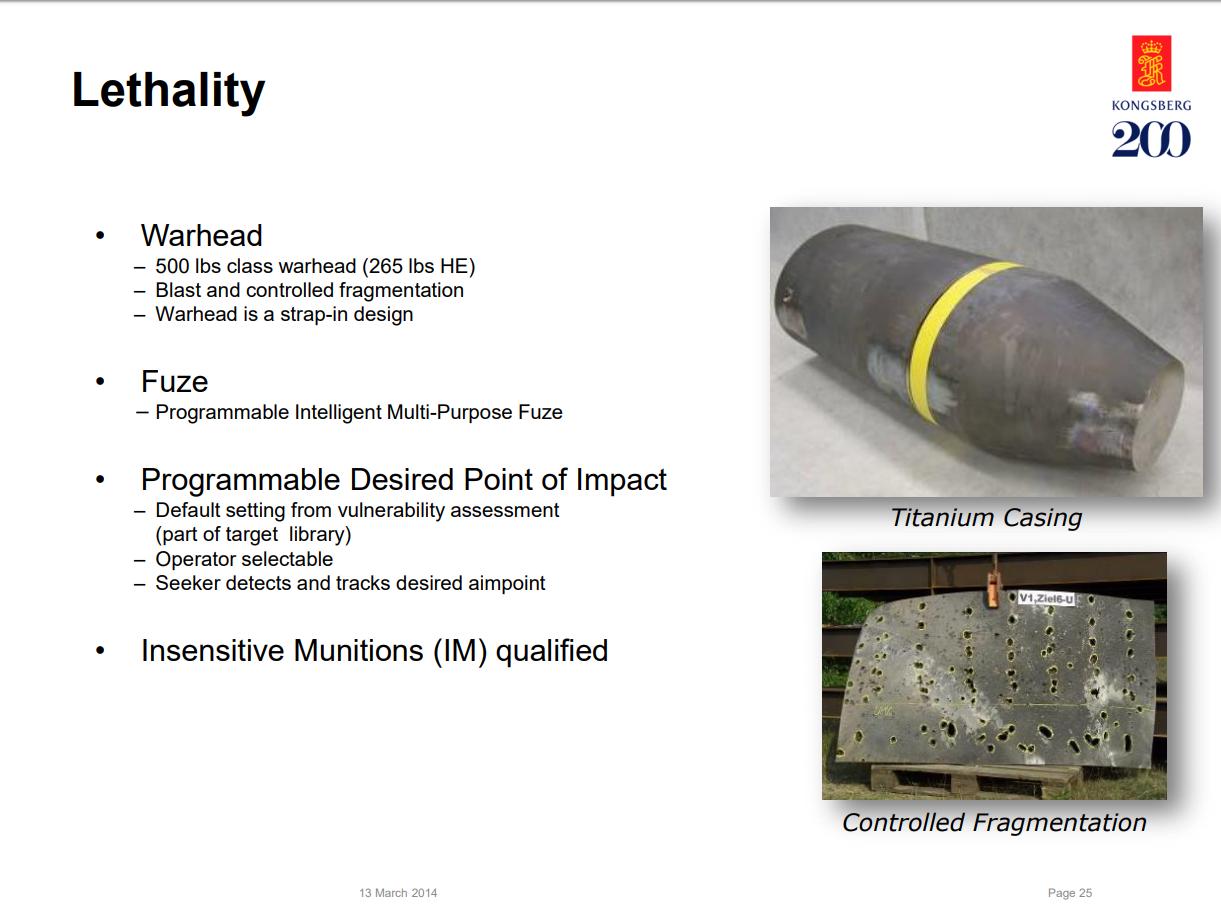 Lethality

KONGSBERG
200

• Warhead
– 500 lbs class warhead (265 lbs HE)
– Blast and controlled fragmentation
– Warhead is a strap-in design

• Fuze
– Programmable Intelligent Multi-Purpose Fuze

• Programmable Desired Point of Impact
– Default setting from vulnerability assessment (part of target library)
– Operator selectable
– Seeker detects and tracks desired aimpoint

• Insensitive Munitions (IM) qualified

Titanium Casing

V1,Ziel6-U

Controlled Fragmentation

13 March 2014

Page 25